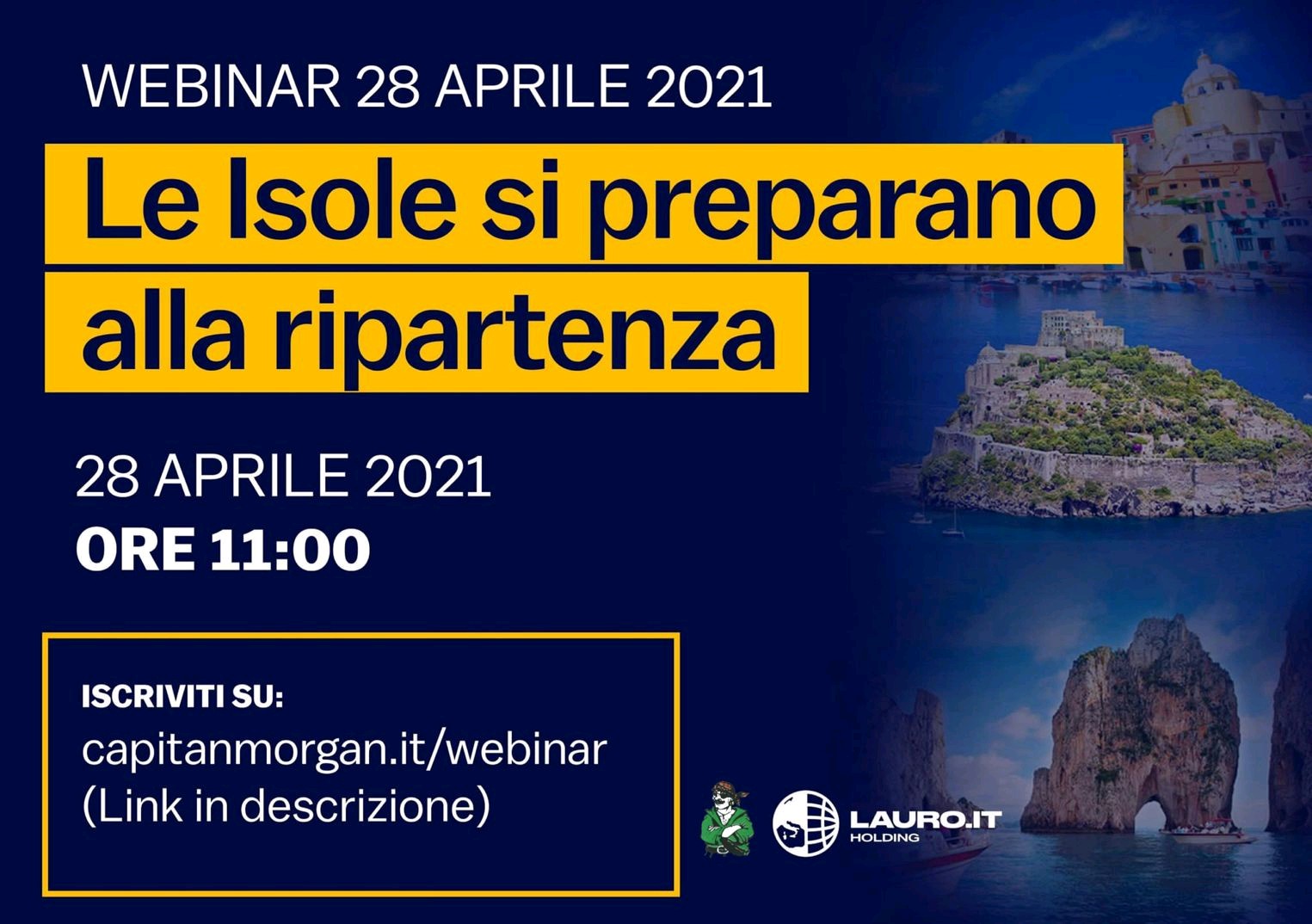 WEBINAR 28 APRILE 2021

Le Isole si preparano alla ripartenza

28 APRILE 2021
ORE 11:00

ISCRIVITI SU:
capitanmorgan.it/webinar
(Link in descrizione)

LAURO.IT
HOLDING